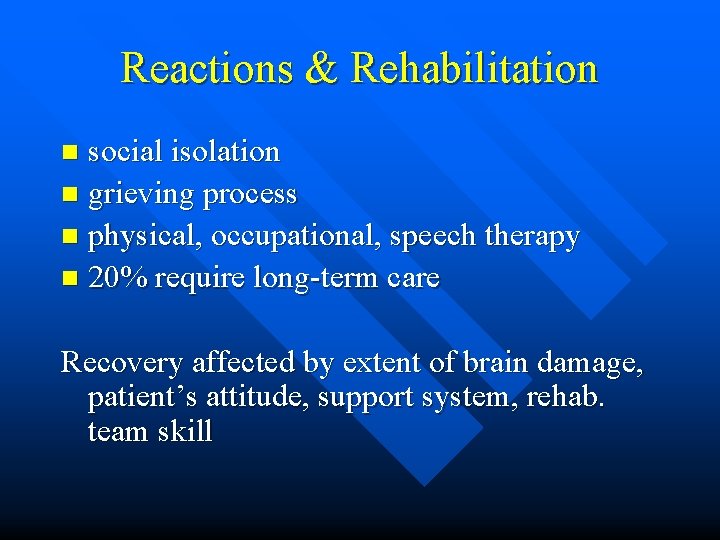 Reactions & Rehabilitation

- social isolation
- grieving process
- physical, occupational, speech therapy
- 20% require long-term care

Recovery affected by extent of brain damage, patient’s attitude, support system, rehab. team skill